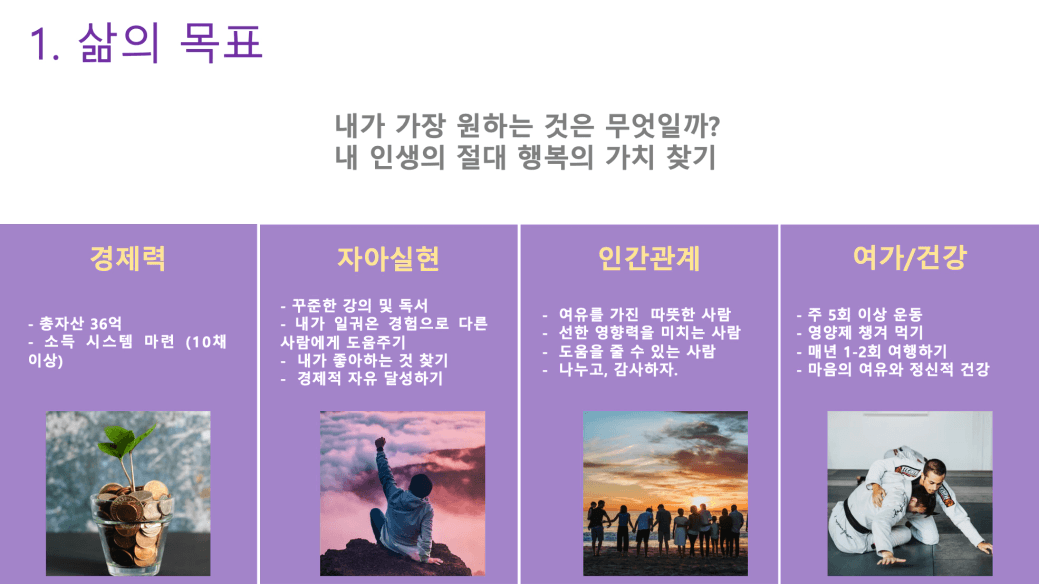 1. 삶의 목표

내가 가장 원하는 것은 무엇일까?
내 인생의 절대 행복의 가치 찾기

경제력

- 총자산 36억
- 소득 시스템 마련 (10채 이상)

자아실현

- 꾸준한 강의 및 독서
- 내가 일궈온 경험으로 다른 사람에게 도움주기
- 내가 좋아하는 것 찾기
- 경제적 자유 달성하기

인간관계

- 여유를 가진 따뜻한 사람
- 선한 영향력을 미치는 사람
- 도움을 줄 수 있는 사람
- 나누고, 감사하자.

여가/건강

- 주 5회 이상 운동
- 영양제 챙겨 먹기
- 매년 1-2회 여행하기
- 마음의 여유와 정신적 건강